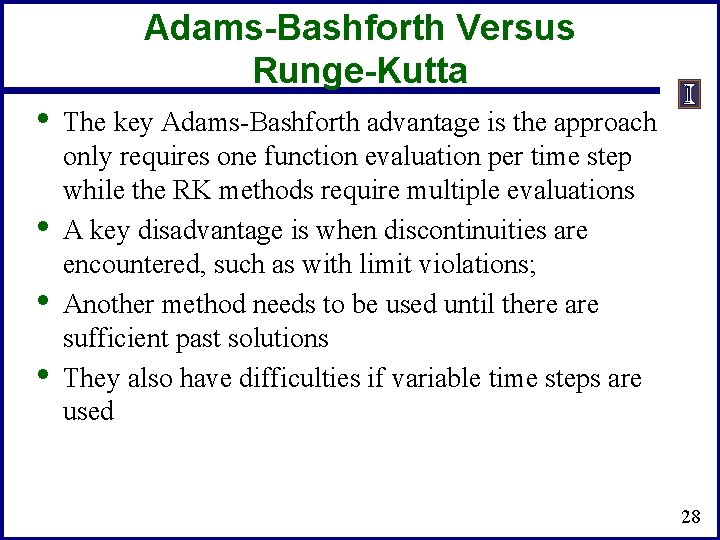 Adams-Bashforth Versus Runge-Kutta

I

• The key Adams-Bashforth advantage is the approach only requires one function evaluation per time step while the RK methods require multiple evaluations

• A key disadvantage is when discontinuities are encountered, such as with limit violations;

• Another method needs to be used until there are sufficient past solutions

• They also have difficulties if variable time steps are used

28